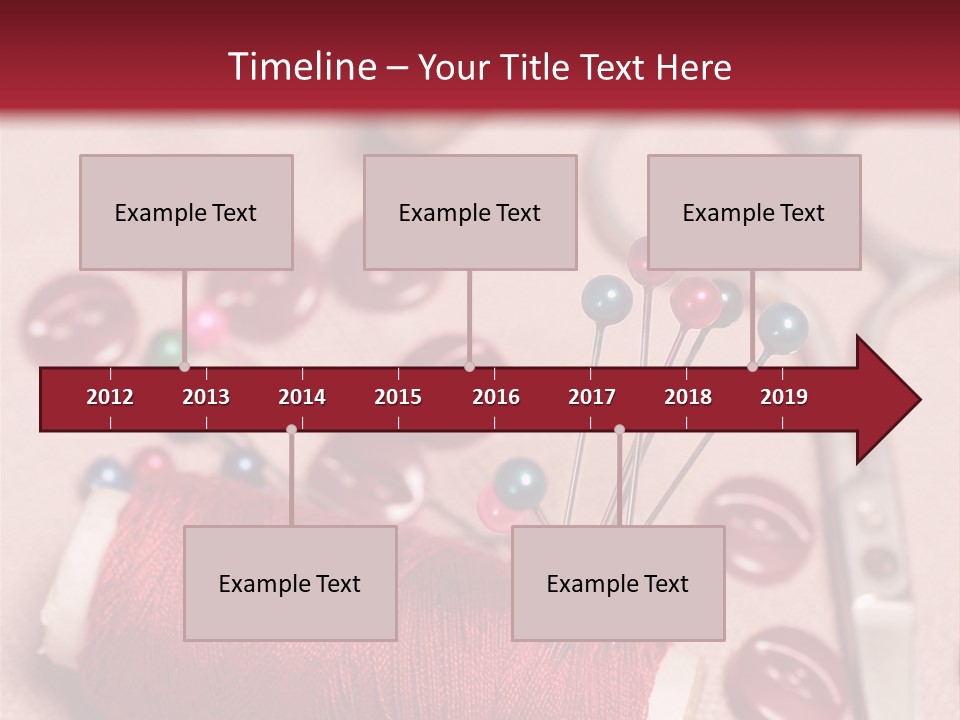 Timeline – Your Title Text Here

Example Text

Example Text

Example Text

2012 2013 2014 2015 2016 2017 2018 2019

Example Text

Example Text